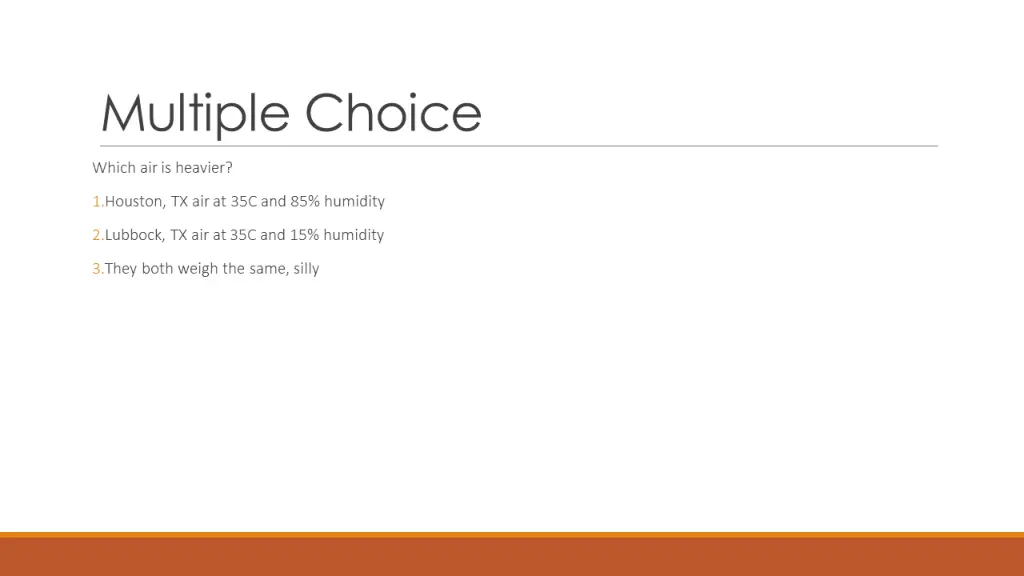 Multiple Choice

Which air is heavier?

1.Houston, TX air at 35C and 85% humidity

2.Lubbock, TX air at 35C and 15% humidity

3.They both weigh the same, silly